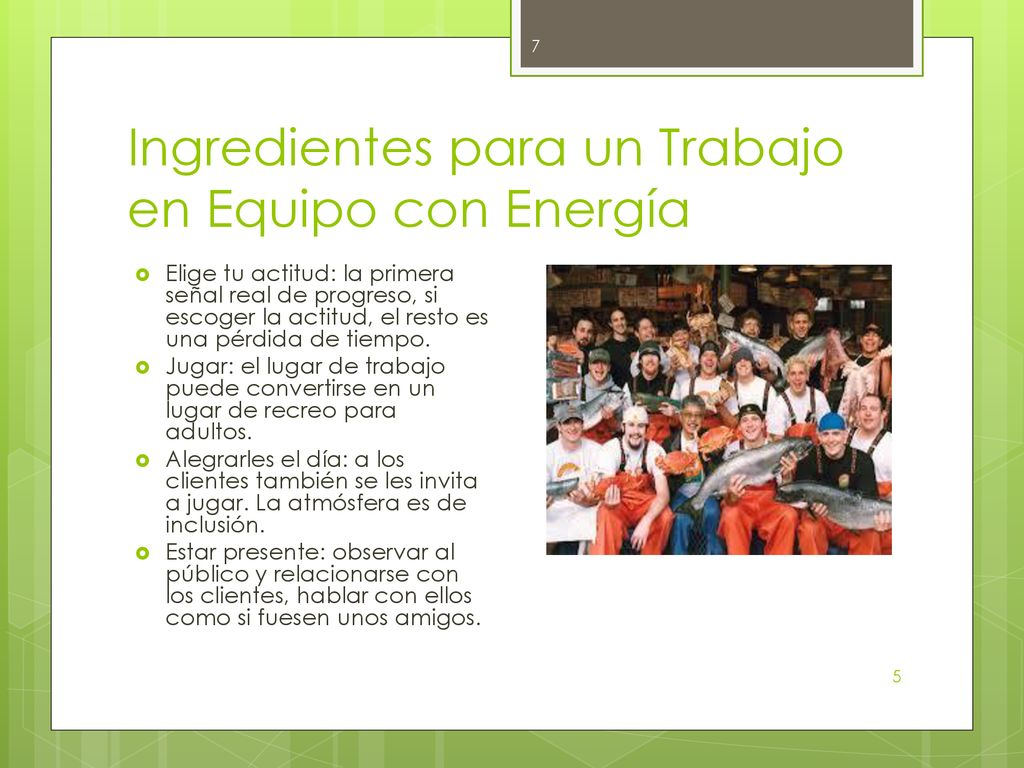 7

Ingredientes para un Trabajo en Equipo con Energía

- Elige tu actitud: la primera señal real de progreso, si escoger la actitud, el resto es una pérdida de tiempo.
- Jugar: el lugar de trabajo puede convertirse en un lugar de recreo para adultos.
- Alegrarles el día: a los clientes también se les invita a jugar. La atmósfera es de inclusión.
- Estar presente: observar al público y relacionarse con los clientes, hablar con ellos como si fuesen unos amigos.

5